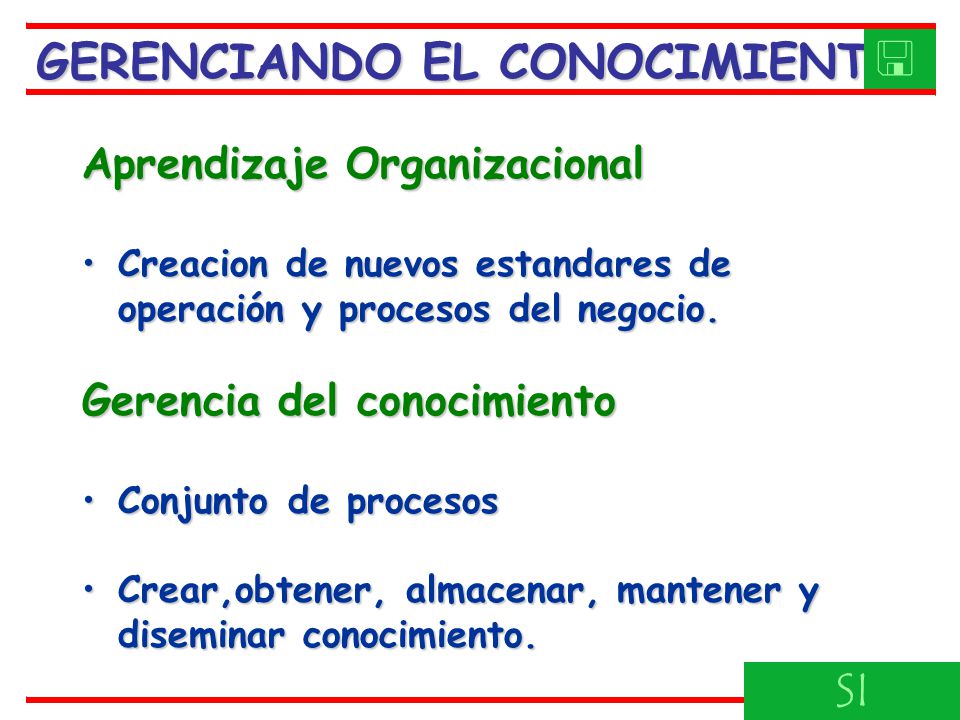 GERENCIANDO EL CONOCIMIENT

Aprendizaje Organizacional

• Creacion de nuevos estandares de operación y procesos del negocio.

Gerencia del conocimiento

• Conjunto de procesos

• Crear,obtener, almacenar, mantener y diseminar conocimiento.

SI